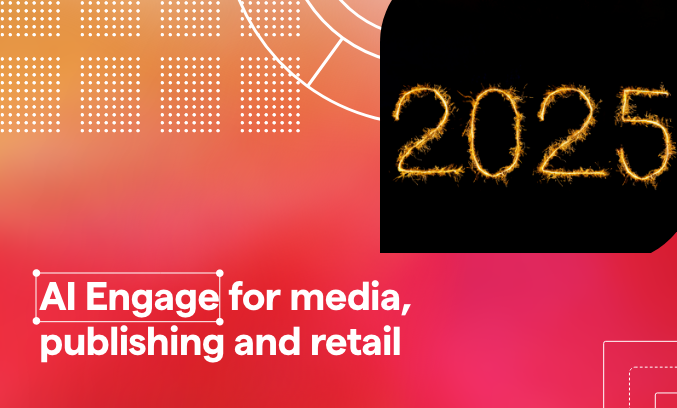 2025

AI Engage for media, publishing and retail